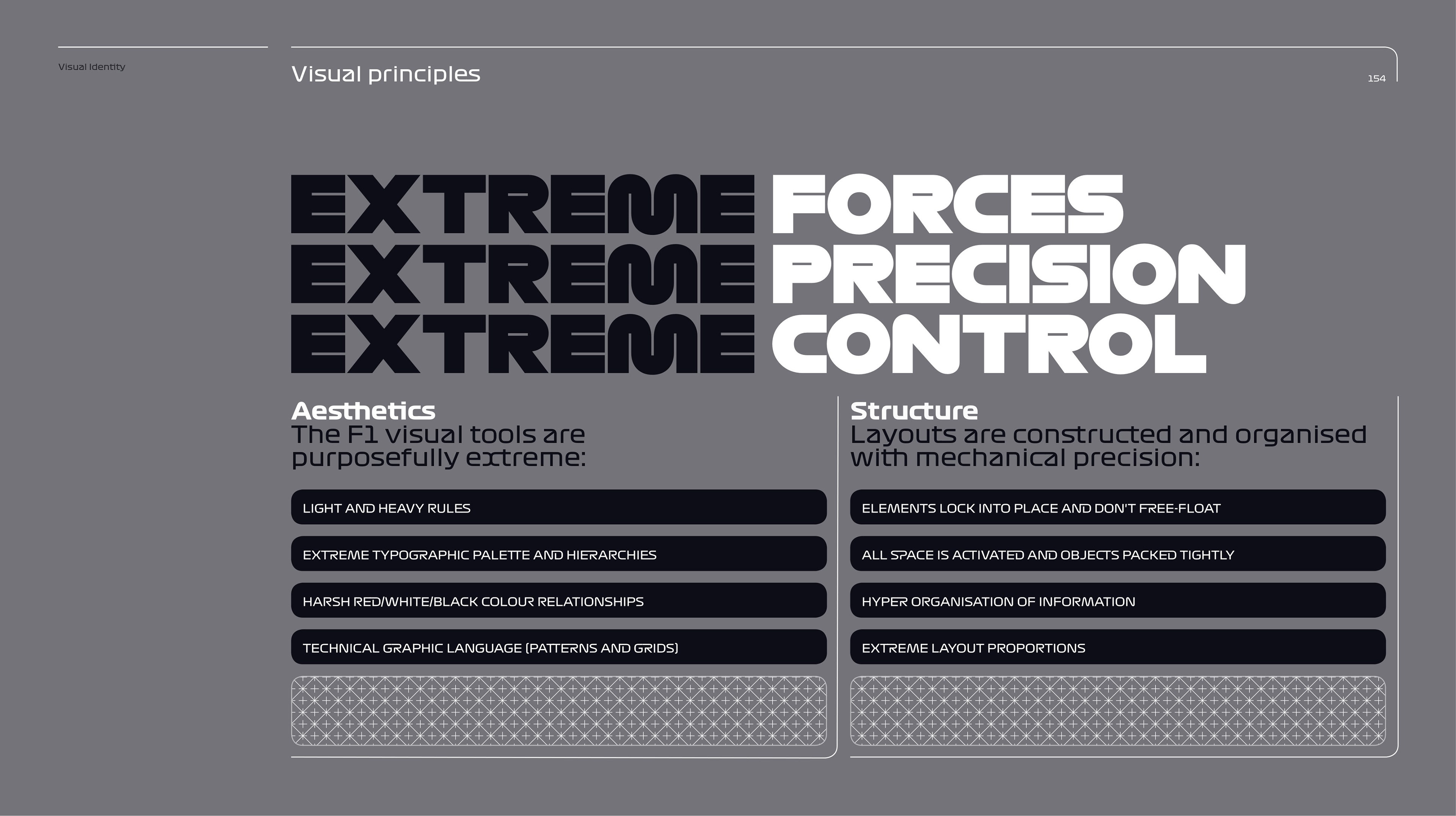 Visual Identity

Visual principles

154

EXTREME FORCES
EXTREME PRECISION
EXTREME CONTROL

Aesthetics
The F1 visual tools are purposefully extreme:

LIGHT AND HEAVY RULES

EXTREME TYPOGRAPHIC PALETTE AND HIERARCHIES

HARSH RED/WHITE/BLACK COLOUR RELATIONSHIPS

TECHNICAL GRAPHIC LANGUAGE (PATTERNS AND GRIDS)

Structure
Layouts are constructed and organised with mechanical precision:

ELEMENTS LOCK INTO PLACE AND DON'T FREE-FLOAT

ALL SPACE IS ACTIVATED AND OBJECTS PACKED TIGHTLY

HYPER ORGANISATION OF INFORMATION

EXTREME LAYOUT PROPORTIONS